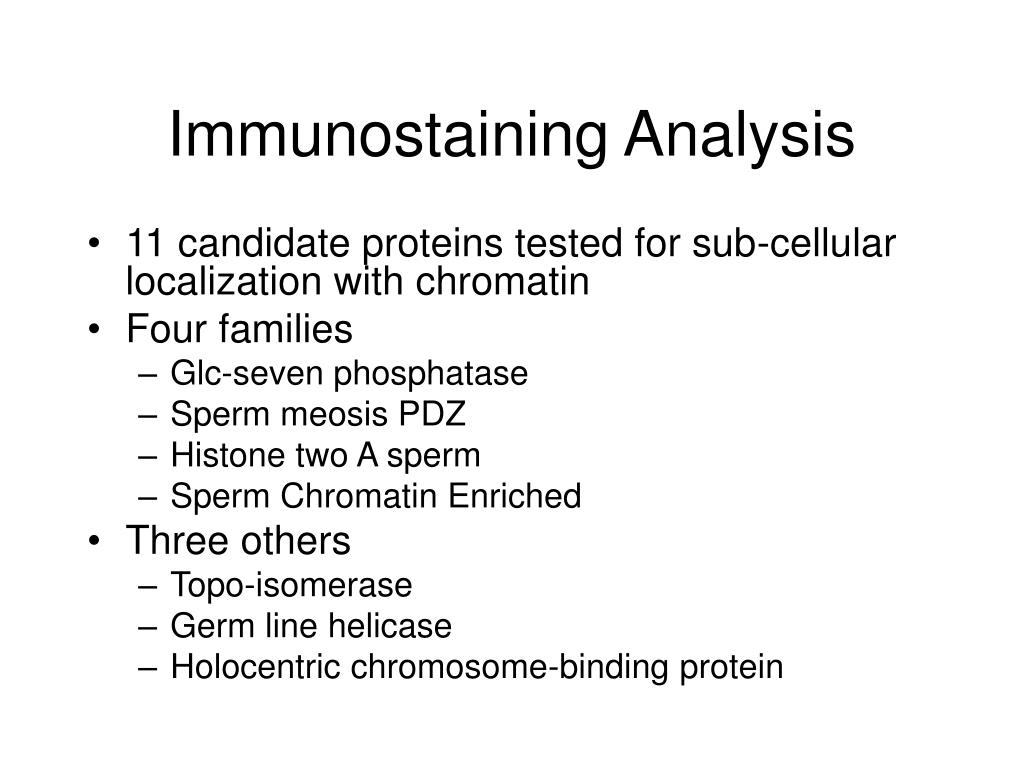 Immunostaining Analysis

• 11 candidate proteins tested for sub-cellular localization with chromatin
• Four families
– Glc-seven phosphatase
– Sperm meosis PDZ
– Histone two A sperm
– Sperm Chromatin Enriched
• Three others
– Topo-isomerase
– Germ line helicase
– Holocentric chromosome-binding protein